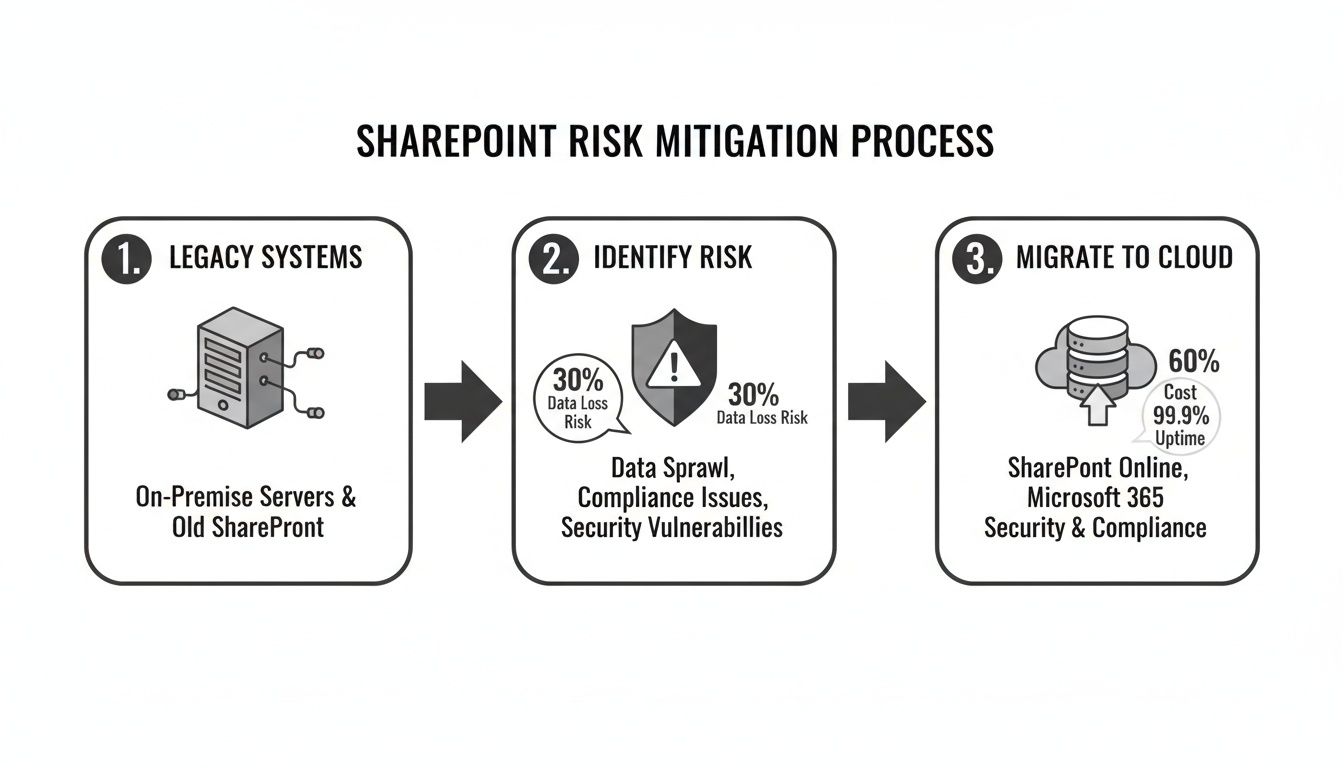 SHAREPOINT RISK MITIGATION PROCESS

1. LEGACY SYSTEMS

On-Premise Servers & Old SharePront

2. IDENTIFY RISK

30% Data Loss Risk

30% Data Loss Risk

Data Sprawl, Compliance Issues, Security Vulnerabillies

3. MIGRATE TO CLOUD

60%

Cost 99.9% Uptime

SharePont Online, Microsoft 365 Security & Compliance